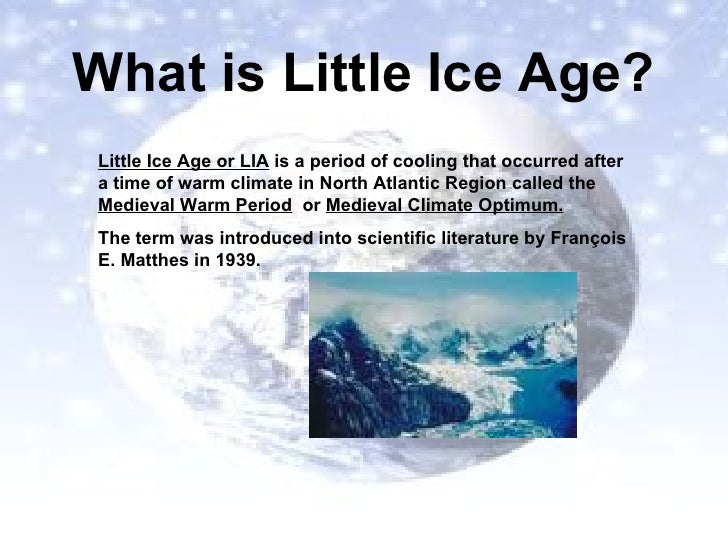 What is Little Ice Age?

Little Ice Age or LIA is a period of cooling that occurred after a time of warm climate in North Atlantic Region called the Medieval Warm Period or Medieval Climate Optimum.

The term was introduced into scientific literature by François E. Matthes in 1939.